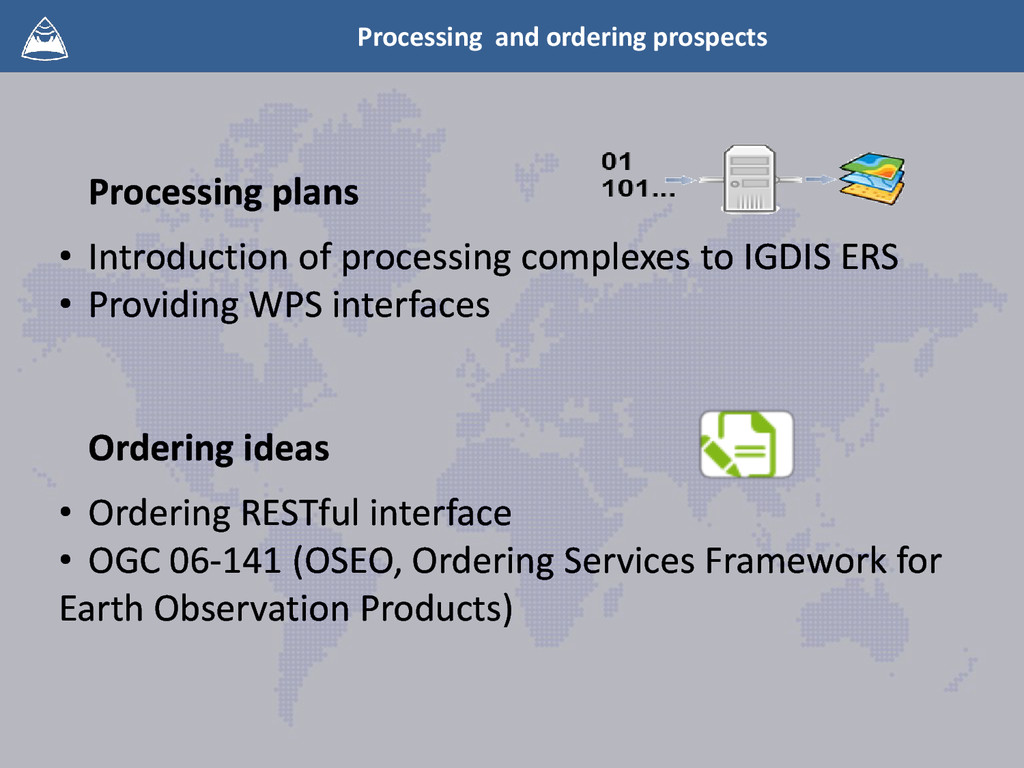 Processing and ordering prospects

Processing plans

01
101...

• Introduction of processing complexes to IGDIS ERS
• Providing WPS interfaces

Ordering ideas

• Ordering RESTful interface
• OGC 06-141 (OSEO, Ordering Services Framework for Earth Observation Products)